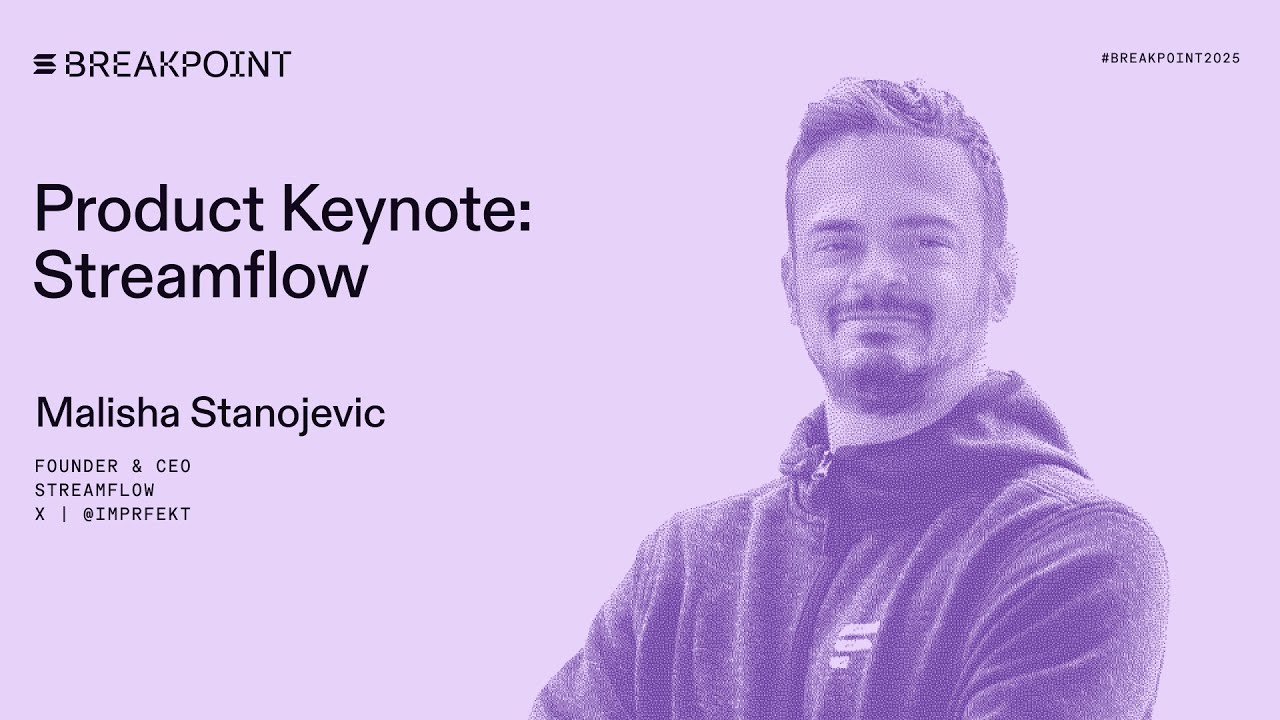 BREAKPOINT

#BREAKPOINT2025

Product Keynote: Streamflow

Malisha Stanojevic

FOUNDER & CEO
STREAMFLOW
X | @IMPRFEKT